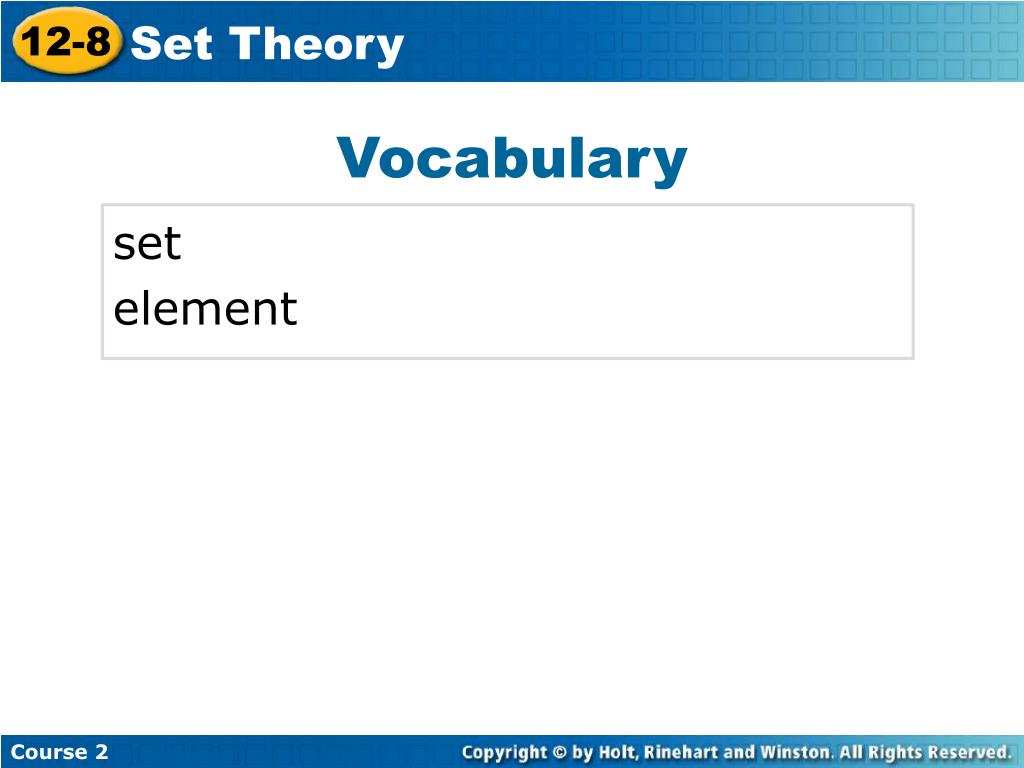 12-8 Set Theory

Vocabulary

set
element

Course 2

Copyright © by Holt, Rinehart and Winston. All Rights Reserved.